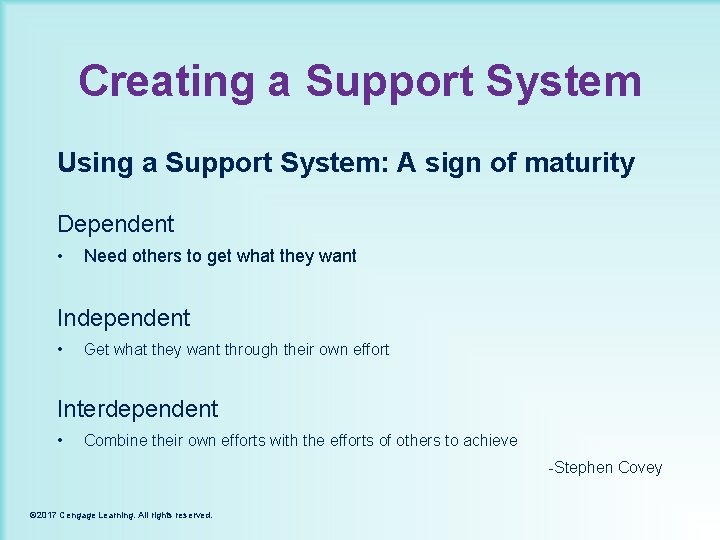 Creating a Support System

Using a Support System: A sign of maturity

Dependent

• Need others to get what they want

Independent

• Get what they want through their own effort

Interdependent

• Combine their own efforts with the efforts of others to achieve

-Stephen Covey

©2017 Cengage Learning. All rights reserved.